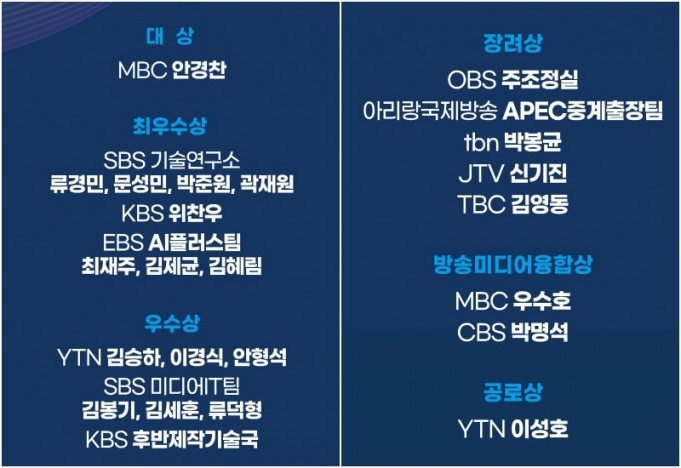 대 상

MBC 안경찬

최우수상

SBS 기술연구소
류경민, 문성민, 박준원, 곽재원

KBS 위찬우

EBS AI플러스팀
최재주, 김제균, 김혜림

우수상

YTN 김승하, 이경식, 안형석

SBS 미디어IT팀
김봉기, 김세훈, 류덕형

KBS 후반제작기술국

장려상

OBS 주조정실

아리랑국제방송 APEC중계출장팀

tbn 박봉균

JTV 신기진

TBC 김영동

방송미디어융합상

MBC 우수호

CBS 박명석

공로상

YTN 이성호